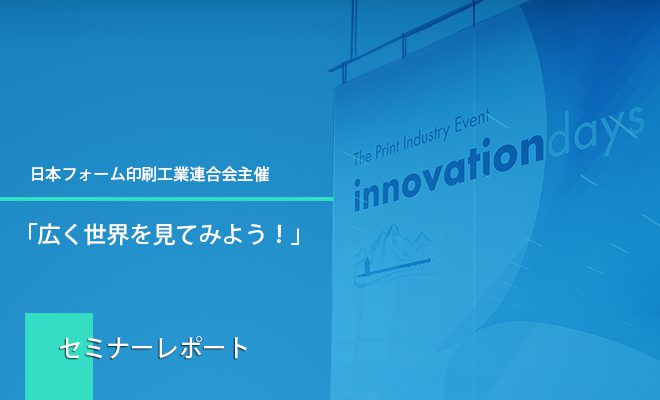 日本フォーム印刷工業連合会主催

「広く世界を見てみよう！」

セミナーレポート

The Print Industry Event

innovationdays